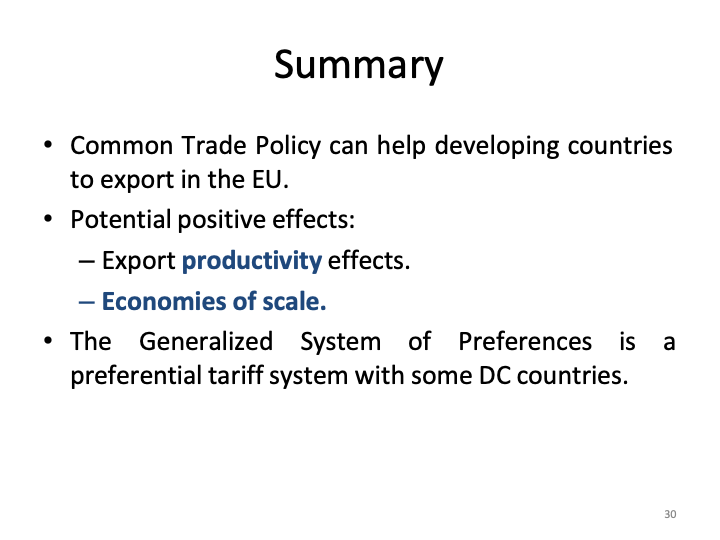 Summary

• Common Trade Policy can help developing countries to export in the EU.

• Potential positive effects:

– Export productivity effects.

– Economies of scale.

• The Generalized System of Preferences is a preferential tariff system with some DC countries.

30